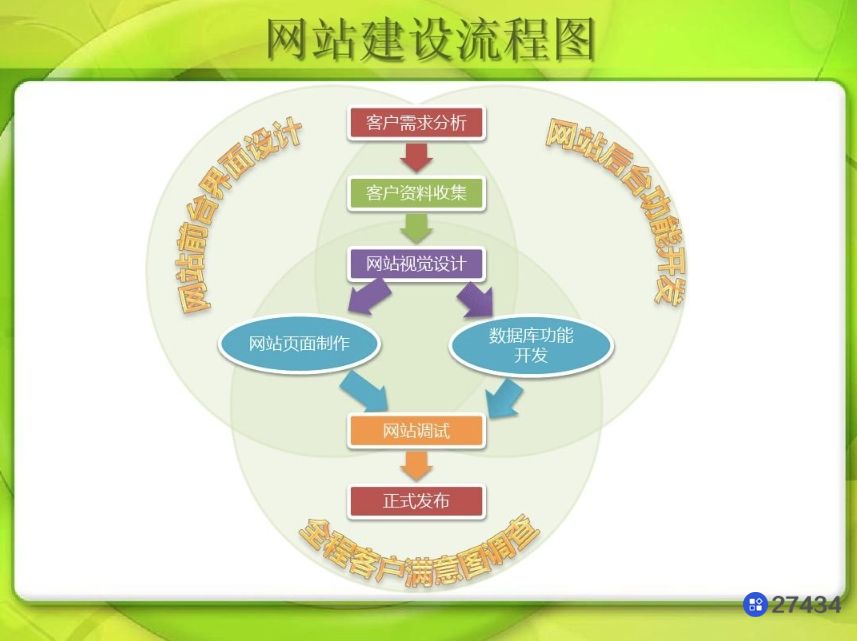 网站建设流程图

网站前台界面设计

网站后台功能开发

客户需求分析

客户资料收集

网站视觉设计

网站页面制作

数据库功能开发

网站调试

正式发布

全程客户满意度调查

27434